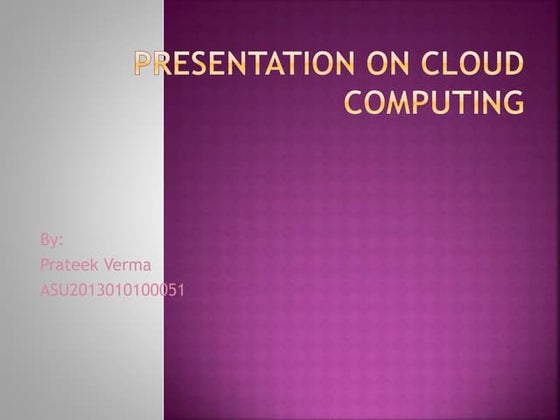 PRESENTATION ON CLOUD COMPUTING

By:
Prateek Verma
ASU2013010100051